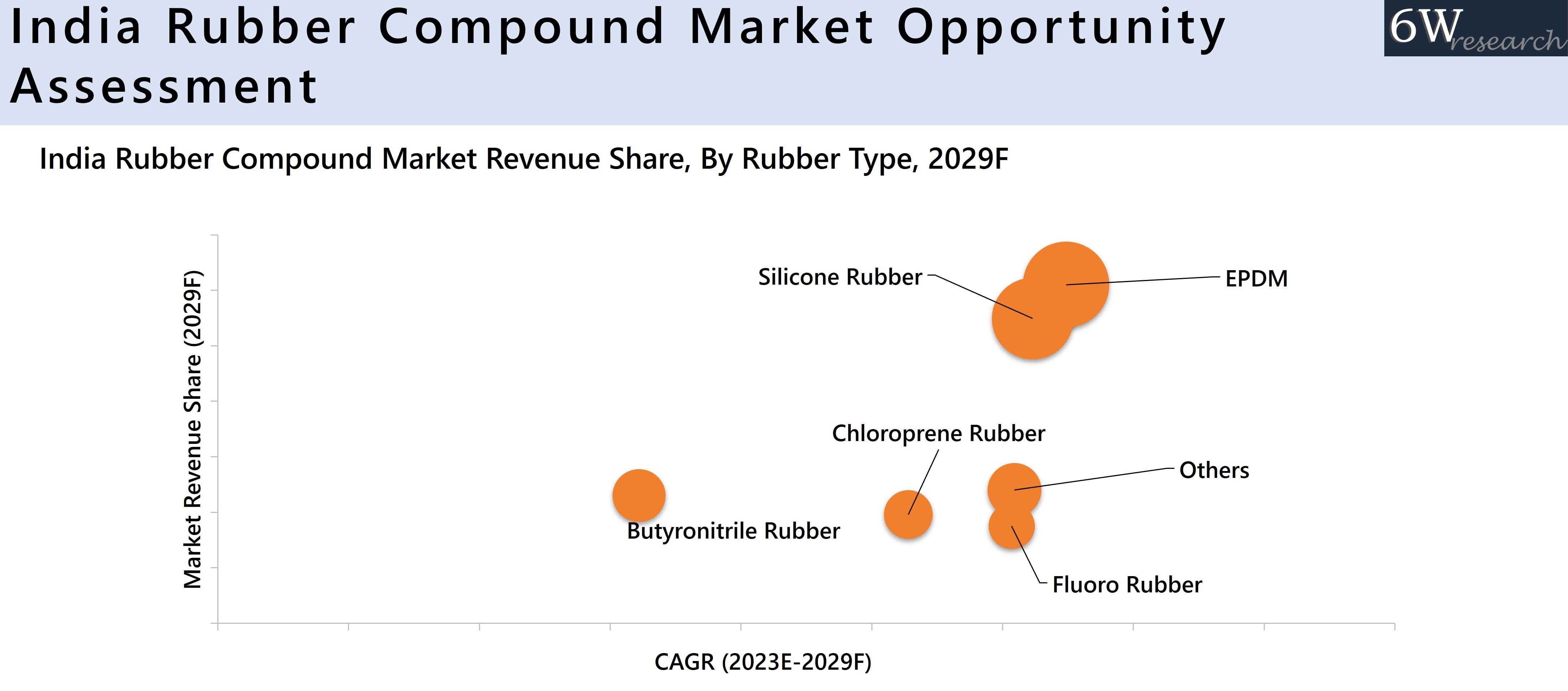 India Rubber Compound Market Opportunity Assessment

6W research

India Rubber Compound Market Revenue Share, By Rubber Type, 2029F

Market Revenue Share (2029F)

Silicone Rubber

EPDM

Chloroprene Rubber

Others

Butyronitrile Rubber

Fluoro Rubber

CAGR (2023E-2029F)